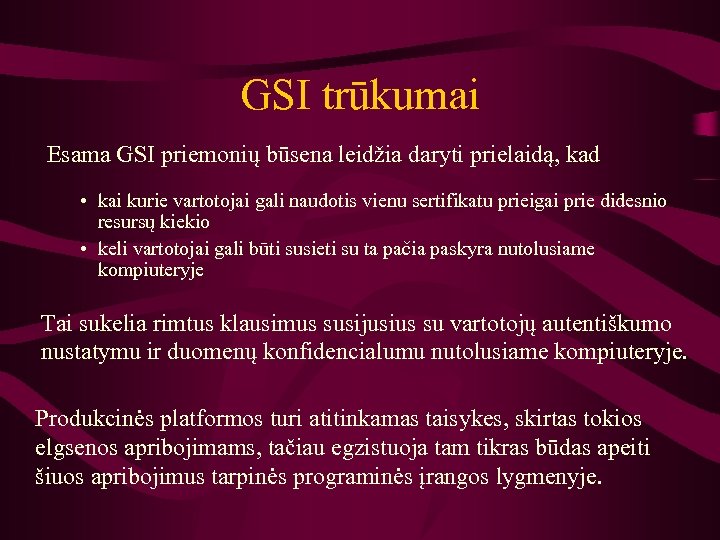 GSI trūkumai

Esama GSI priemonių būsena leidžia daryti prielaidą, kad

• kai kurie vartotojai gali naudotis vienu sertifikatu prieigai prie didesnio resursų kiekio
• keli vartotojai gali būti susieti su ta pačia paskyra nutolusiame kompiuteryje

Tai sukelia rimtus klausimus susijusius su vartotojų autentiškumo nustatymu ir duomenų konfidencialumu nutolusiame kompiuteryje.

Produkcinės platformos turi atitinkamas taisykes, skirtas tokios elgsenos apribojimams, tačiau egzistuoja tam tikras būdas apeiti šiuos apribojimus tarpinės programinės įrangos lygmenyje.